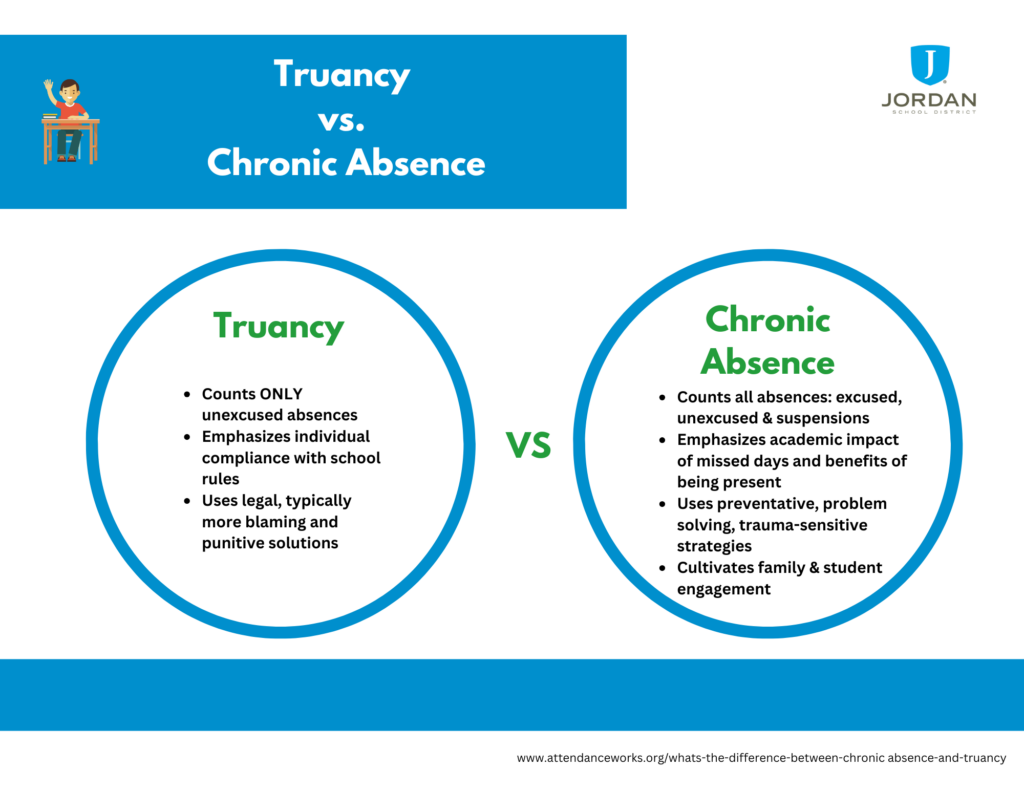 Truancy
vs.
Chronic Absence

J
JORDAN
SCHOOL DISTRICT

Truancy

- Counts ONLY unexcused absences
- Emphasizes individual compliance with school rules
- Uses legal, typically more blaming and punitive solutions

VS

Chronic Absence

- Counts all absences: excused, unexcused & suspensions
- Emphasizes academic impact of missed days and benefits of being present
- Uses preventative, problem solving, trauma-sensitive strategies
- Cultivates family & student engagement

www.attendanceworks.org/whats-the-difference-between-chronic absence-and-truancy